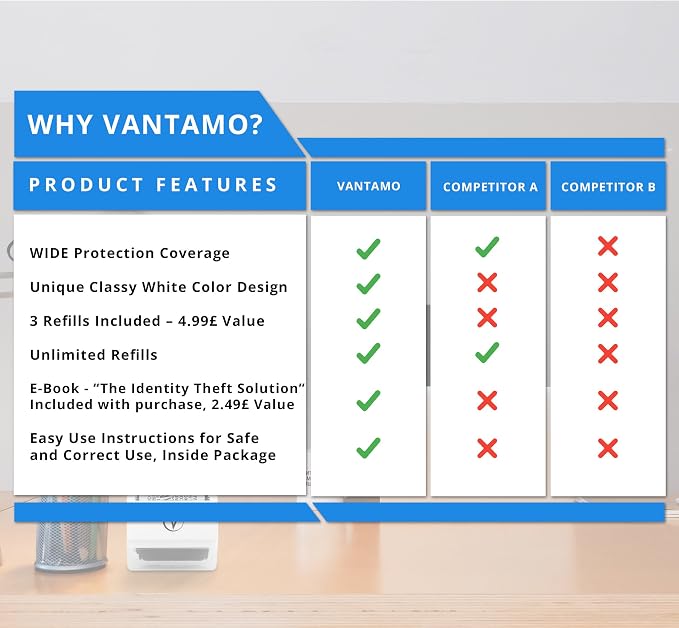 WHY VANTAMO?

| PRODUCT FEATURES | VANTAMO | COMPETITOR A | COMPETITOR B |
|---|---|---|---|
| WIDE Protection Coverage | ✓ | ✓ | ✗ |
| Unique Classy White Color Design | ✓ | ✗ | ✗ |
| 3 Refills Included – 4.99£ Value | ✓ | ✗ | ✗ |
| Unlimited Refills | ✓ | ✓ | ✗ |
| E-Book - "The Identity Theft Solution" Included with purchase, 2.49£ Value | ✓ | ✗ | ✗ |
| Easy Use Instructions for Safe and Correct Use, Inside Package | ✓ | ✗ | ✗ |